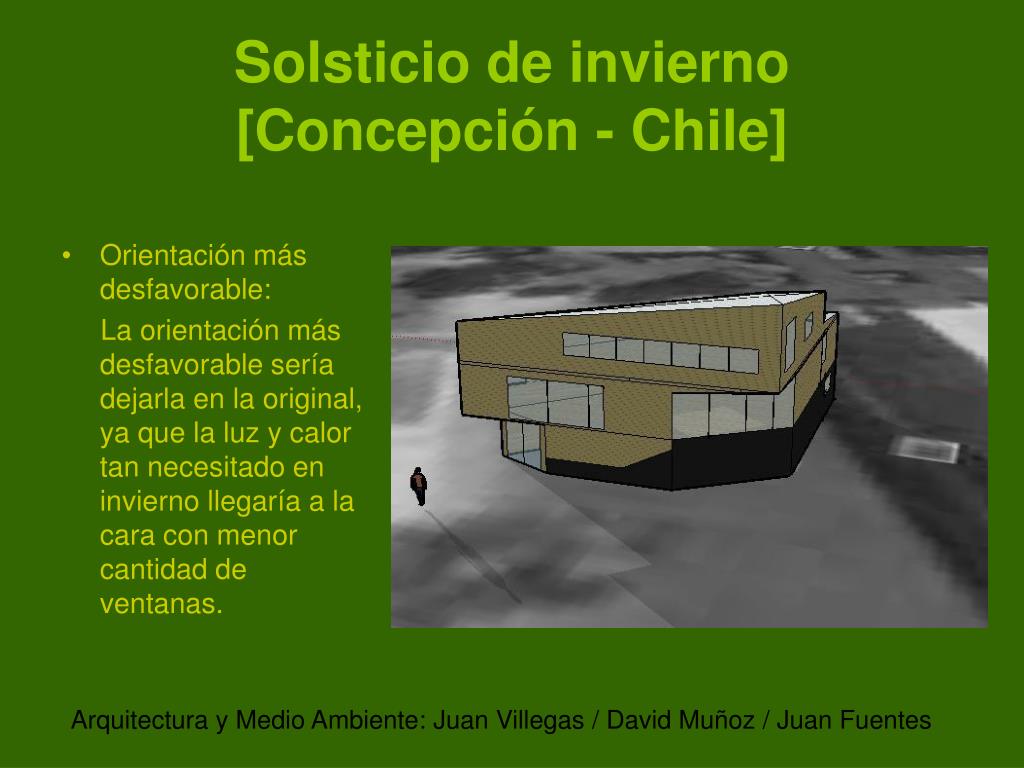 Solsticio de invierno
[Concepción - Chile]

• Orientación más desfavorable:

La orientación más desfavorable sería dejarla en la original, ya que la luz y calor tan necesitado en invierno llegaría a la cara con menor cantidad de ventanas.

Arquitectura y Medio Ambiente: Juan Villegas / David Muñoz / Juan Fuentes